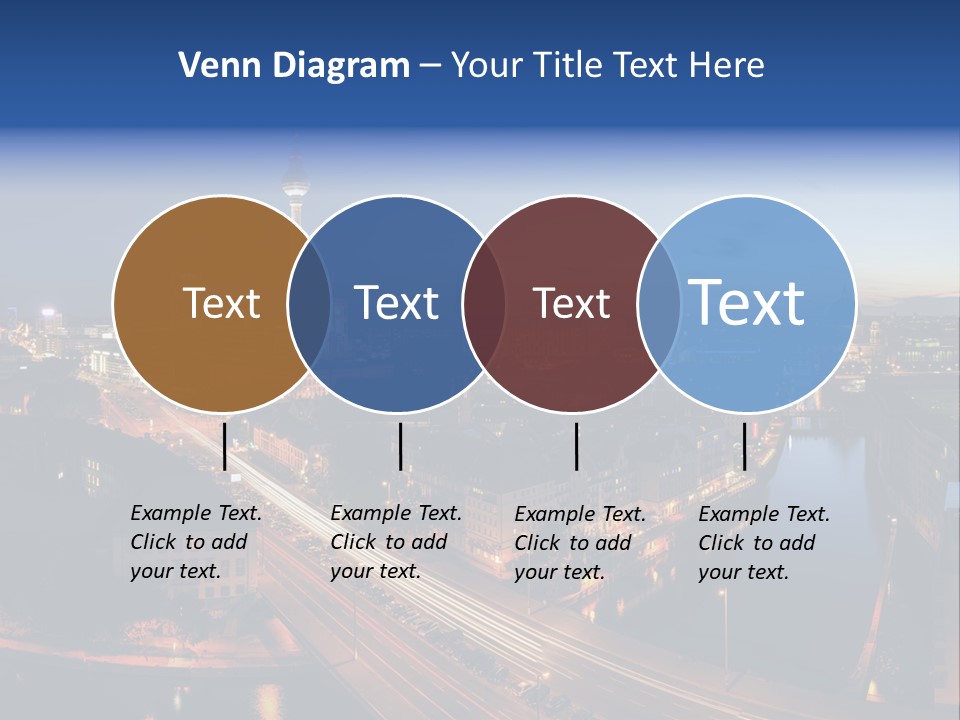 Venn Diagram – Your Title Text Here

Text

Text

Text

Text

Example Text. Click to add your text.

Example Text. Click to add your text.

Example Text. Click to add your text.

Example Text. Click to add your text.